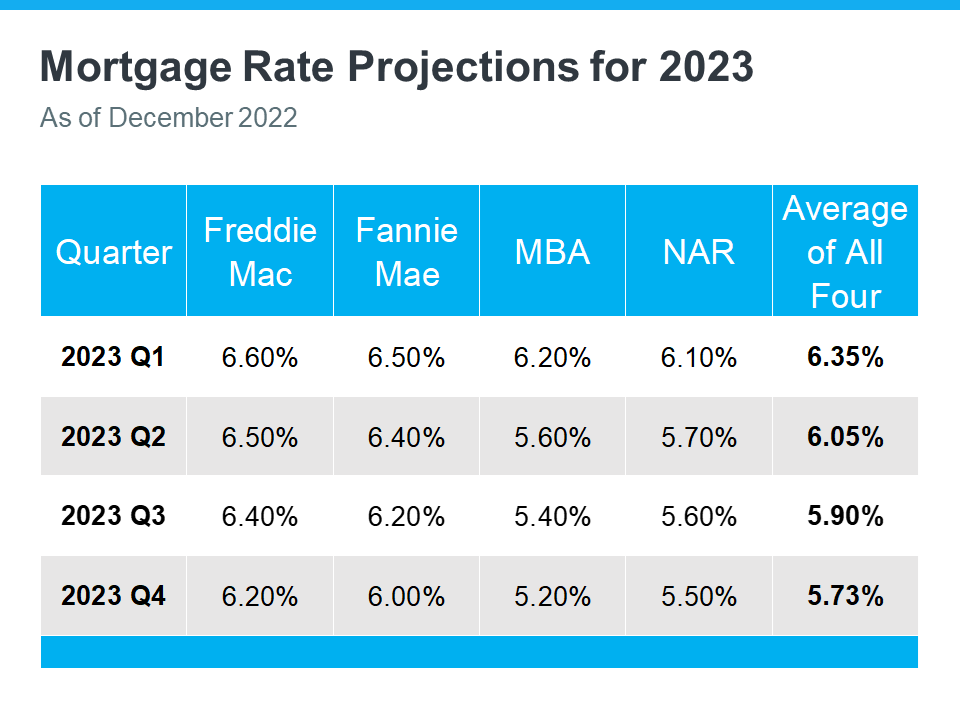 Mortgage Rate Projections for 2023
As of December 2022

| Quarter | Freddie Mac | Fannie Mae | MBA | NAR | Average of All Four |
|---|---|---|---|---|---|
| 2023 Q1 | 6.60% | 6.50% | 6.20% | 6.10% | 6.35% |
| 2023 Q2 | 6.50% | 6.40% | 5.60% | 5.70% | 6.05% |
| 2023 Q3 | 6.40% | 6.20% | 5.40% | 5.60% | 5.90% |
| 2023 Q4 | 6.20% | 6.00% | 5.20% | 5.50% | 5.73% |